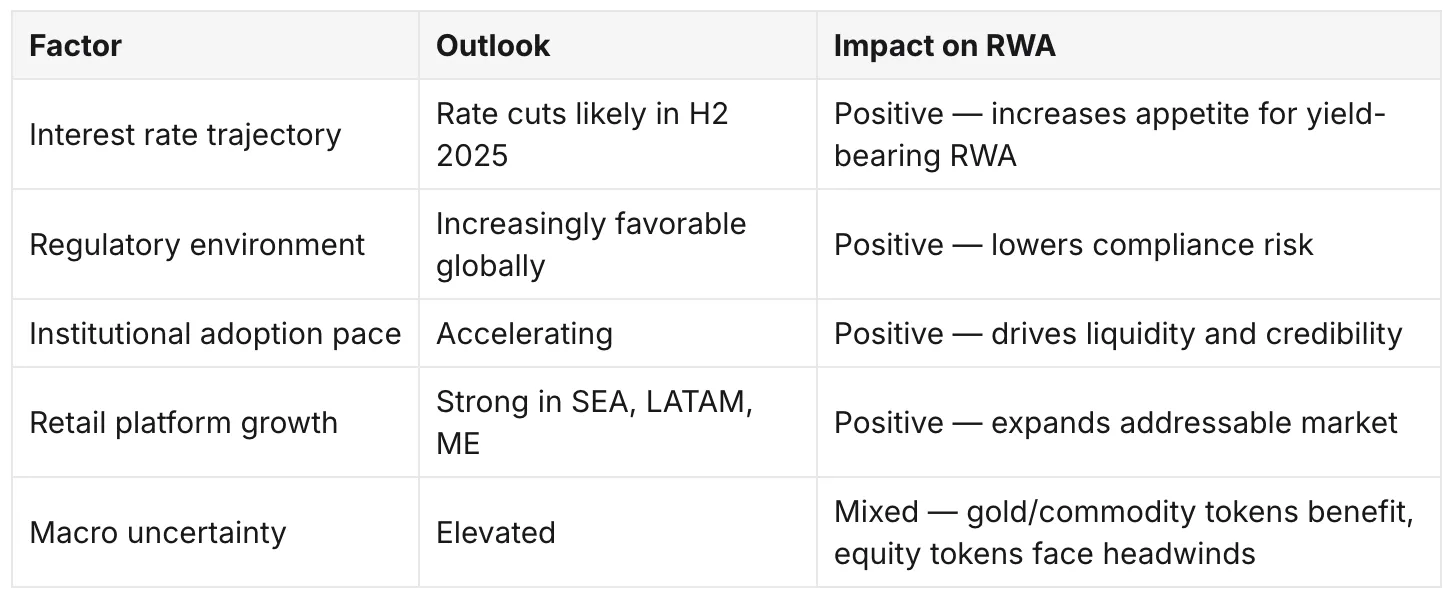 | Factor | Outlook | Impact on RWA |
|---|---|---|
| Interest rate trajectory | Rate cuts likely in H2 2025 | Positive — increases appetite for yield-bearing RWA |
| Regulatory environment | Increasingly favorable globally | Positive — lowers compliance risk |
| Institutional adoption pace | Accelerating | Positive — drives liquidity and credibility |
| Retail platform growth | Strong in SEA, LATAM, ME | Positive — expands addressable market |
| Macro uncertainty | Elevated | Mixed — gold/commodity tokens benefit, equity tokens face headwinds |